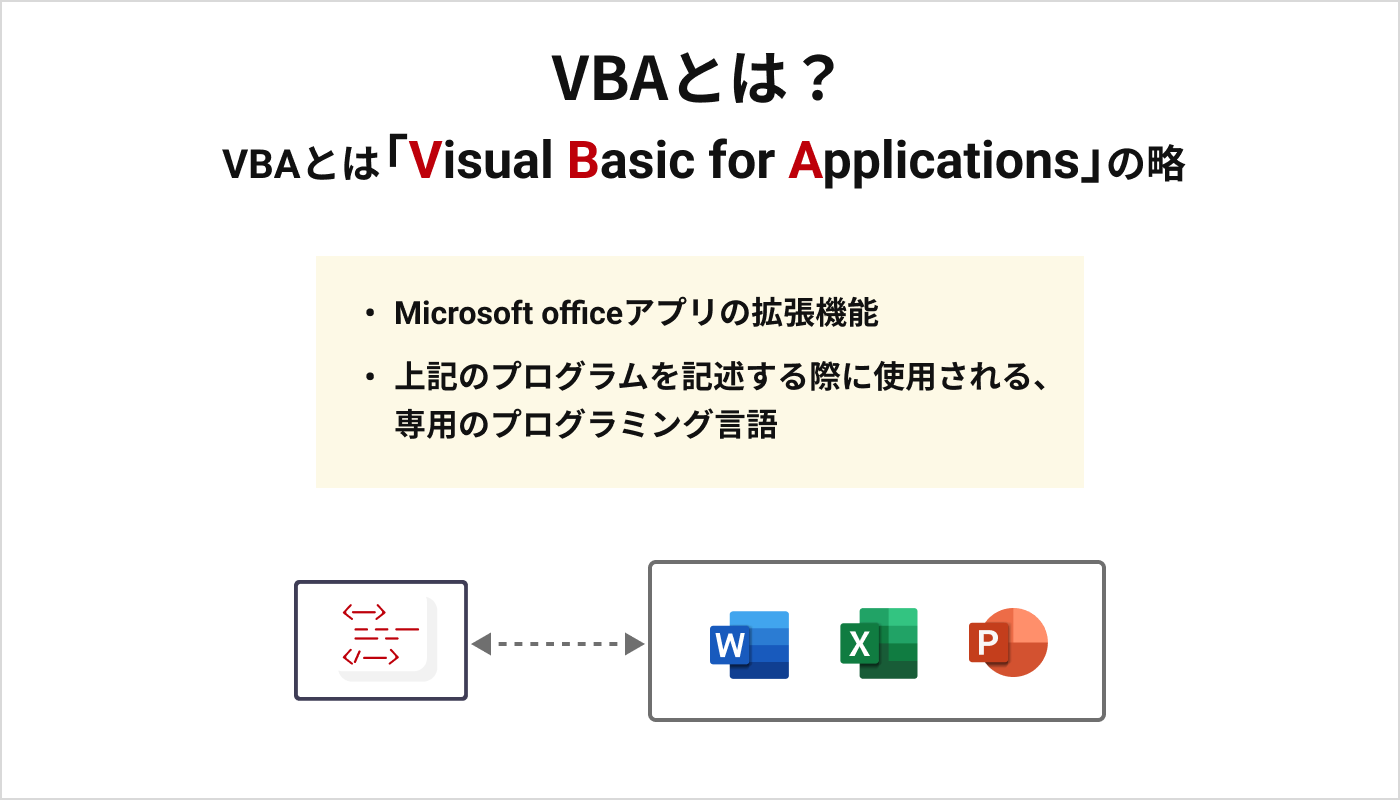 VBAとは？

VBAとは「Visual Basic for Applications」の略

• Microsoft officeアプリの拡張機能

• 上記のプログラムを記述する際に使用される、専用のプログラミング言語

W

X

P